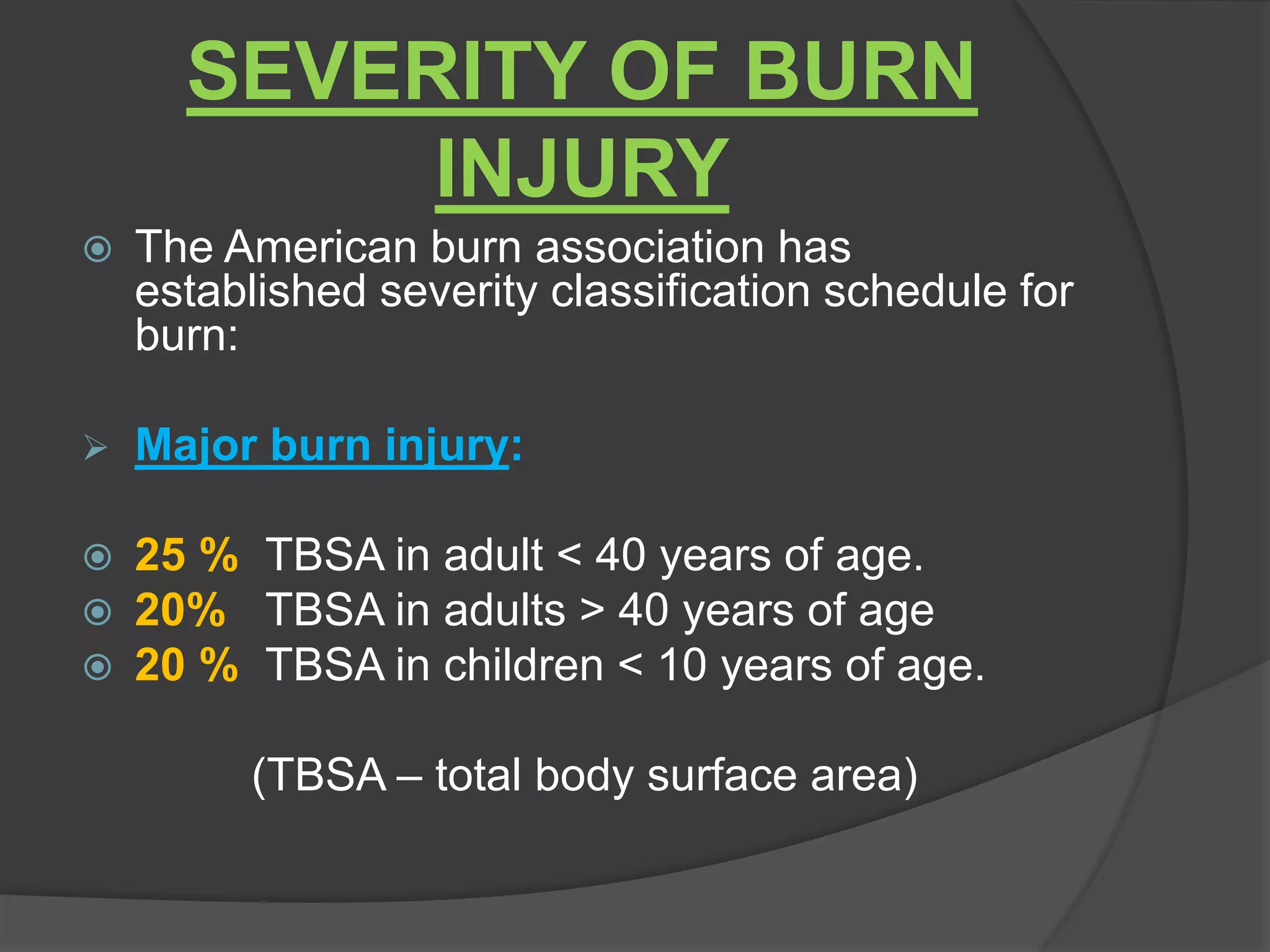 SEVERITY OF BURN INJURY

The American burn association has established severity classification schedule for burn:

Major burn injury:

25 % TBSA in adult < 40 years of age.
20% TBSA in adults > 40 years of age
20 % TBSA in children < 10 years of age.

(TBSA – total body surface area)